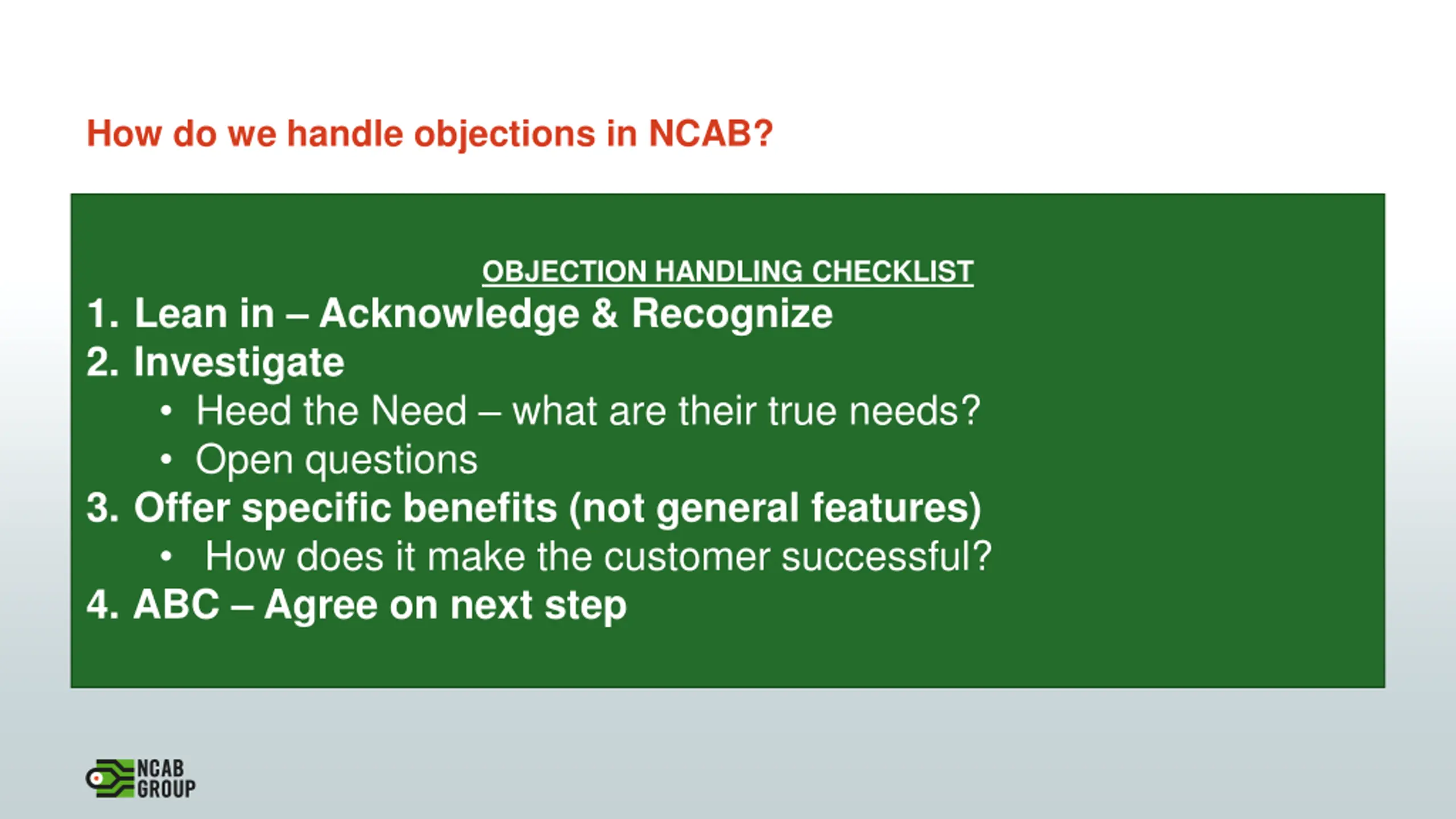 How do we handle objections in NCAB?

OBJECTION HANDLING CHECKLIST

1. Lean in – Acknowledge & Recognize
2. Investigate
• Heed the Need – what are their true needs?
• Open questions
3. Offer specific benefits (not general features)
• How does it make the customer successful?
4. ABC – Agree on next step

NCAB GROUP